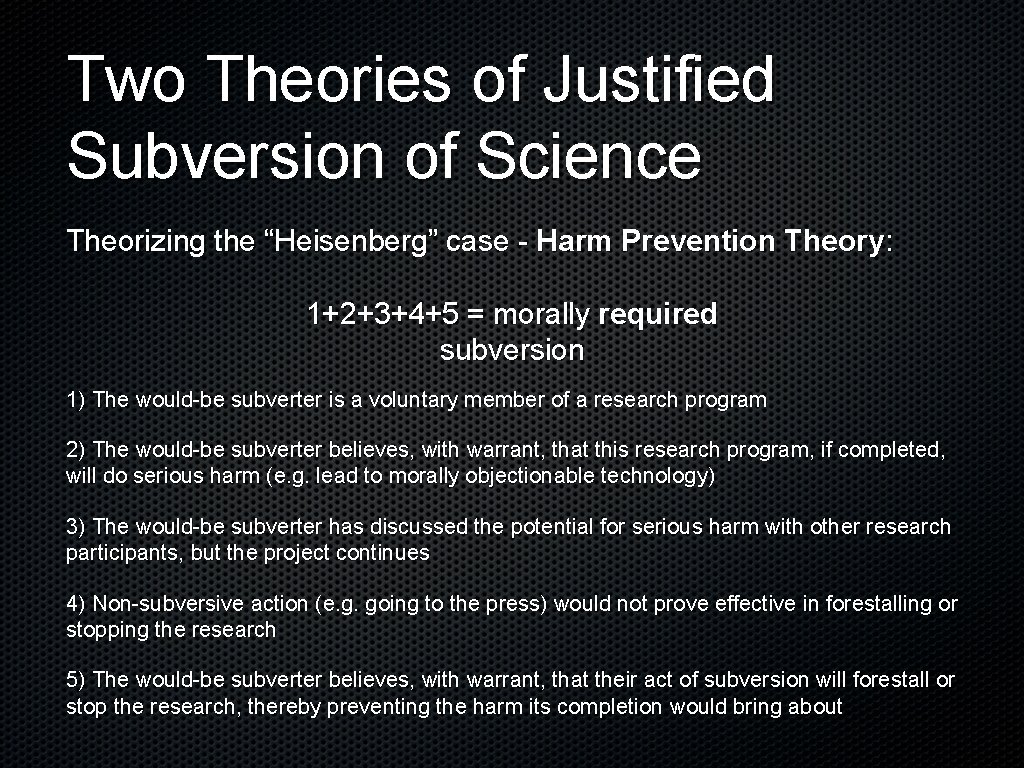 Two Theories of Justified Subversion of Science

Theorizing the “Heisenberg” case - Harm Prevention Theory:

1+2+3+4+5 = morally required subversion

1) The would-be subverter is a voluntary member of a research program

2) The would-be subverter believes, with warrant, that this research program, if completed, will do serious harm (e.g. lead to morally objectionable technology)

3) The would-be subverter has discussed the potential for serious harm with other research participants, but the project continues

4) Non-subversive action (e.g. going to the press) would not prove effective in forestalling or stopping the research

5) The would-be subverter believes, with warrant, that their act of subversion will forestall or stop the research, thereby preventing the harm its completion would bring about